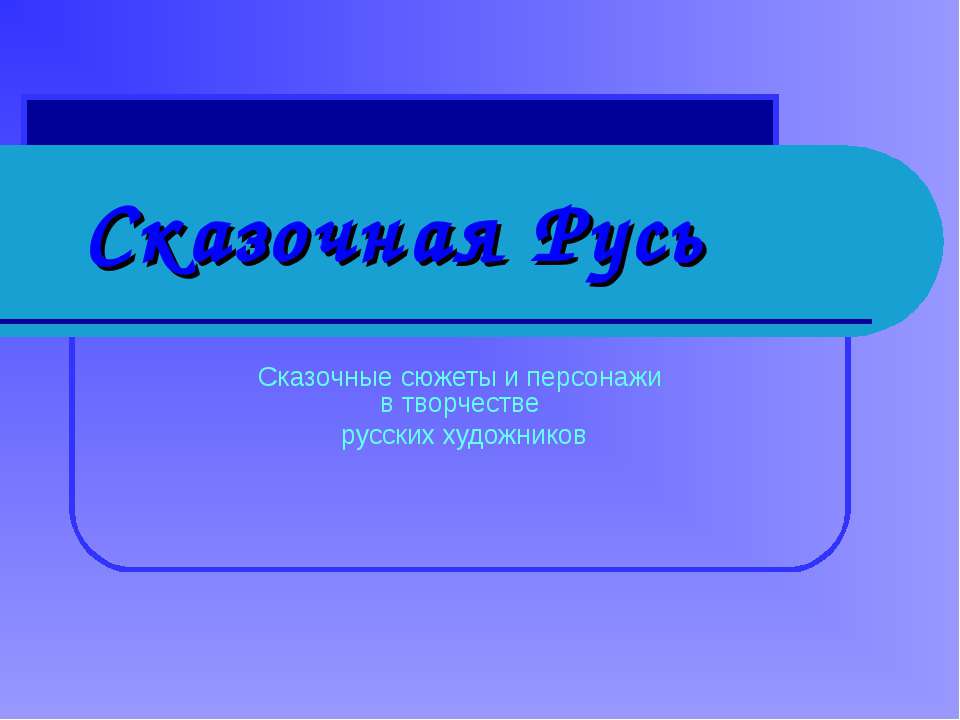 Сказочная Русь

Сказочные сюжеты и персонажи в творчестве
русских художников